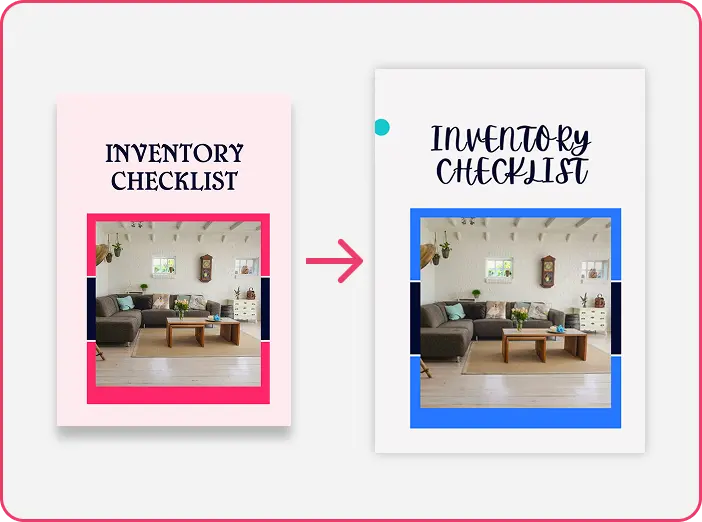 INVENTORY CHECKLIST

INVENTORY CHECKLIST